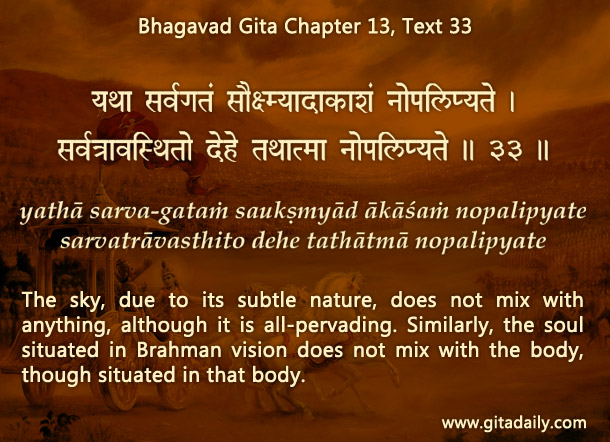 Bhagavad Gita Chapter 13, Text 33

यथा सर्वगतं सौक्ष्म्यादाकाशं नोपलिप्यते ।
सर्वत्रावस्थितो देहे तथात्मा नोपलिप्यते ॥ ३३ ॥

yathā sarva-gataṁ saukṣmyād ākāśaṁ nopalipyate
sarvatrāvasthito dehe tathātmā nopalipyate

The sky, due to its subtle nature, does not mix with anything, although it is all-pervading. Similarly, the soul situated in Brahman vision does not mix with the body, though situated in that body.

www.gitadaily.com